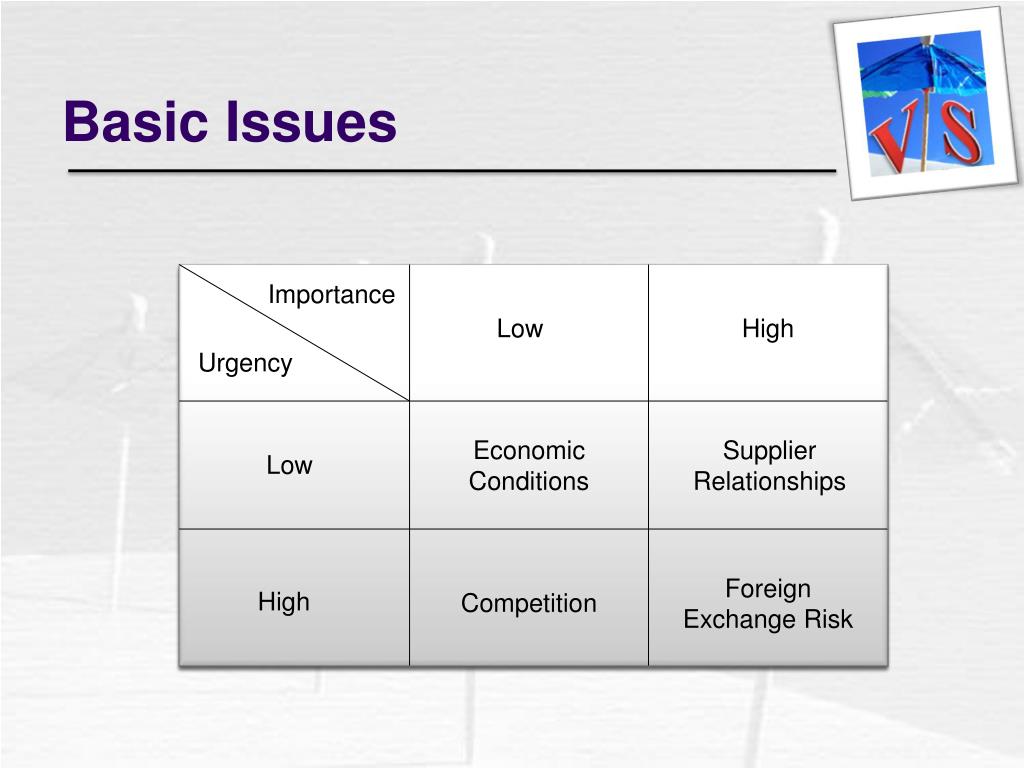 Basic Issues

VS

| Importance / Urgency | Low | High |
|---|---|---|
| Low | Economic Conditions | Supplier Relationships |
| High | Competition | Foreign Exchange Risk |